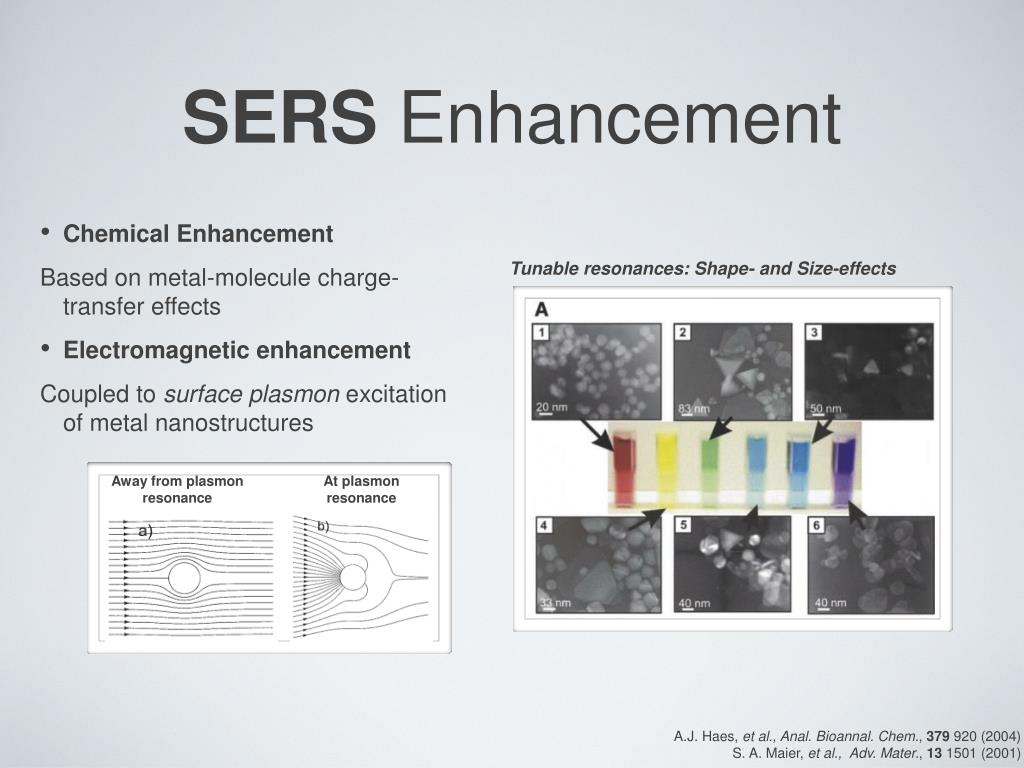 SERS Enhancement

• Chemical Enhancement

Based on metal-molecule charge-transfer effects

• Electromagnetic enhancement

Coupled to surface plasmon excitation of metal nanostructures

Away from plasmon resonance

At plasmon resonance

a)

b)

Tunable resonances: Shape- and Size-effects

A

1

20 nm

2

83 nm

3

50 nm

4

33 nm

5

40 nm

6

40 nm

A.J. Haes, et al., Anal. Bioannal. Chem., 379 920 (2004)
S. A. Maier, et al., Adv. Mater., 13 1501 (2001)